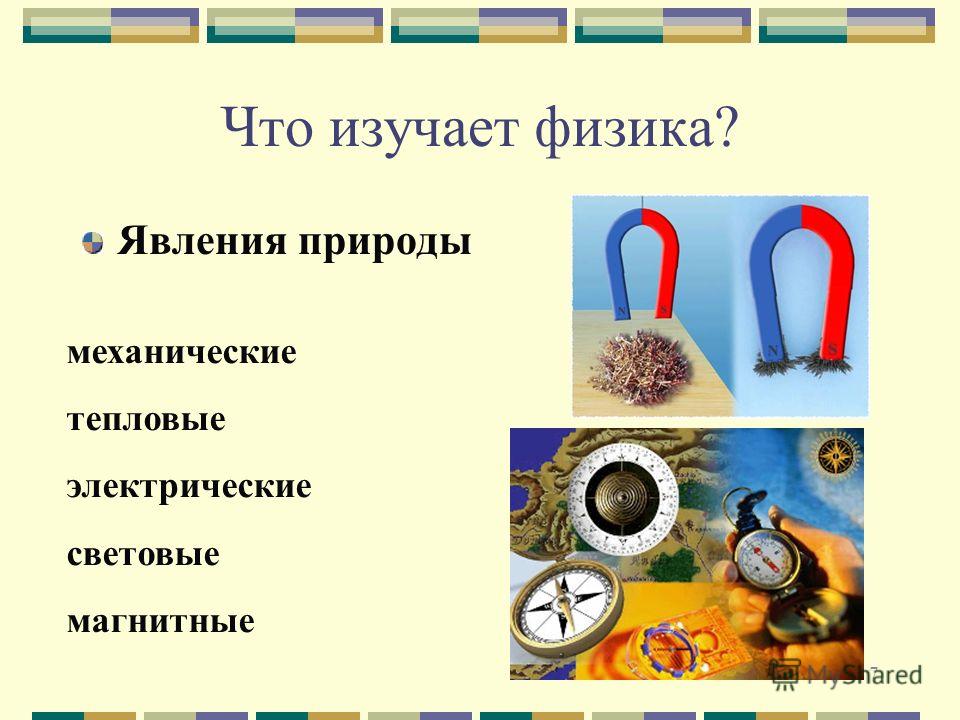 Что изучает физика?

Явления природы

механические

тепловые

электрические

световые

магнитные

N S

N S

MyShared